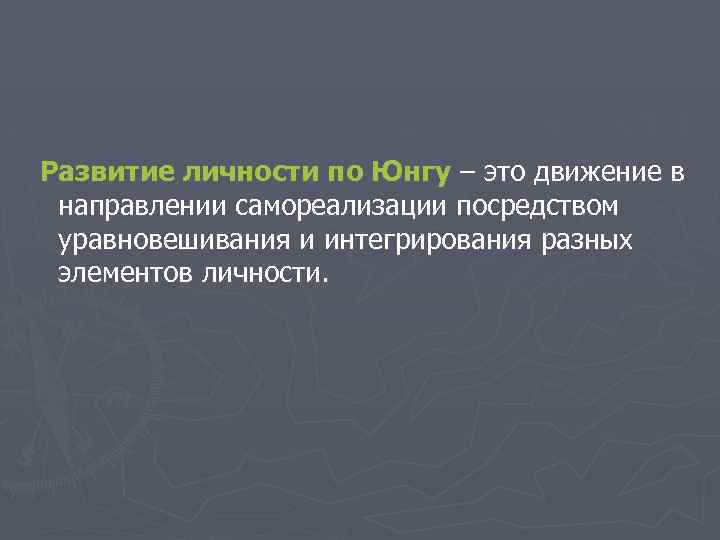 Развитие личности по Юнгу – это движение в направлении самореализации посредством уравновешивания и интегрирования разных элементов личности.